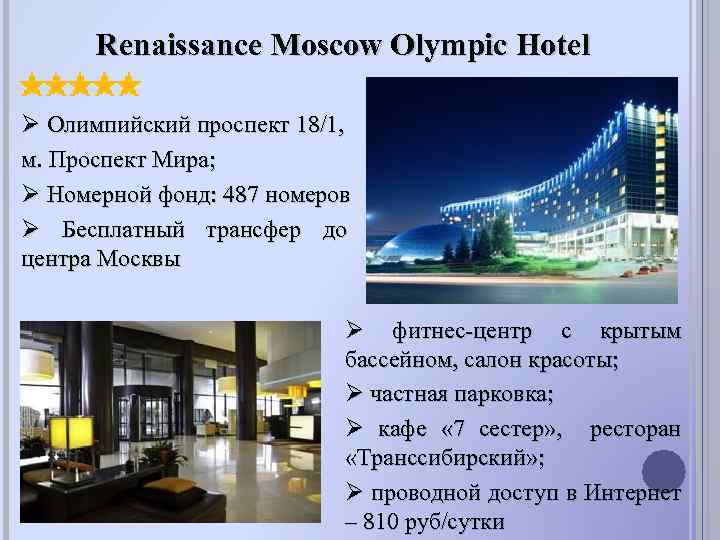 Renaissance Moscow Olympic Hotel

★★★★★

➢ Олимпийский проспект 18/1, м. Проспект Мира;

➢ Номерной фонд: 487 номеров

➢ Бесплатный трансфер до центра Москвы

➢ фитнес-центр с крытым бассейном, салон красоты;

➢ частная парковка;

➢ кафе «7 сестер», ресторан «Транссибирский»;

➢ проводной доступ в Интернет – 810 руб/сутки